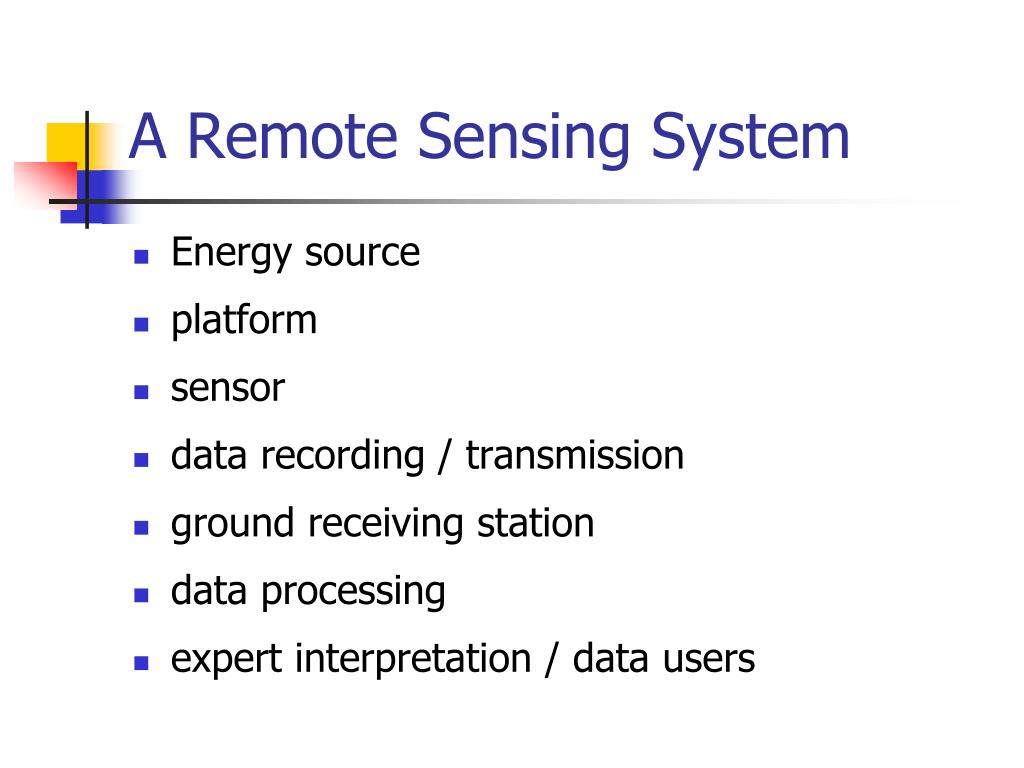 A Remote Sensing System

- Energy source
- platform
- sensor
- data recording / transmission
- ground receiving station
- data processing
- expert interpretation / data users